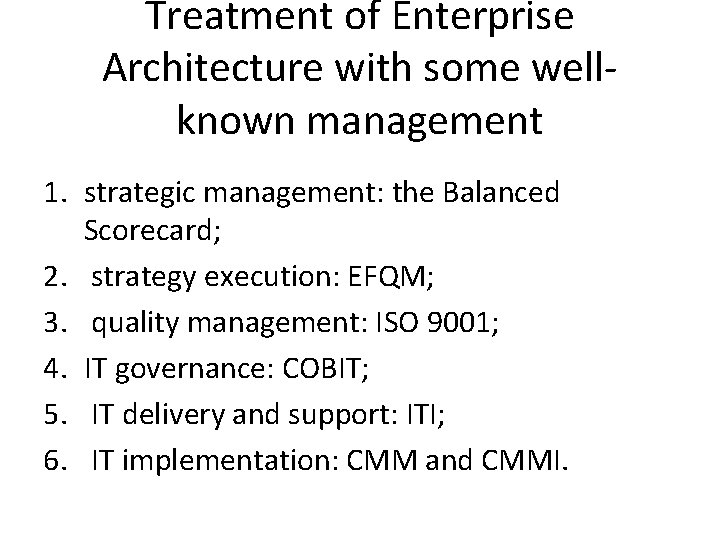 Treatment of Enterprise Architecture with some well-known management

1. strategic management: the Balanced Scorecard;
2. strategy execution: EFQM;
3. quality management: ISO 9001;
4. IT governance: COBIT;
5. IT delivery and support: ITI;
6. IT implementation: CMM and CMMI.